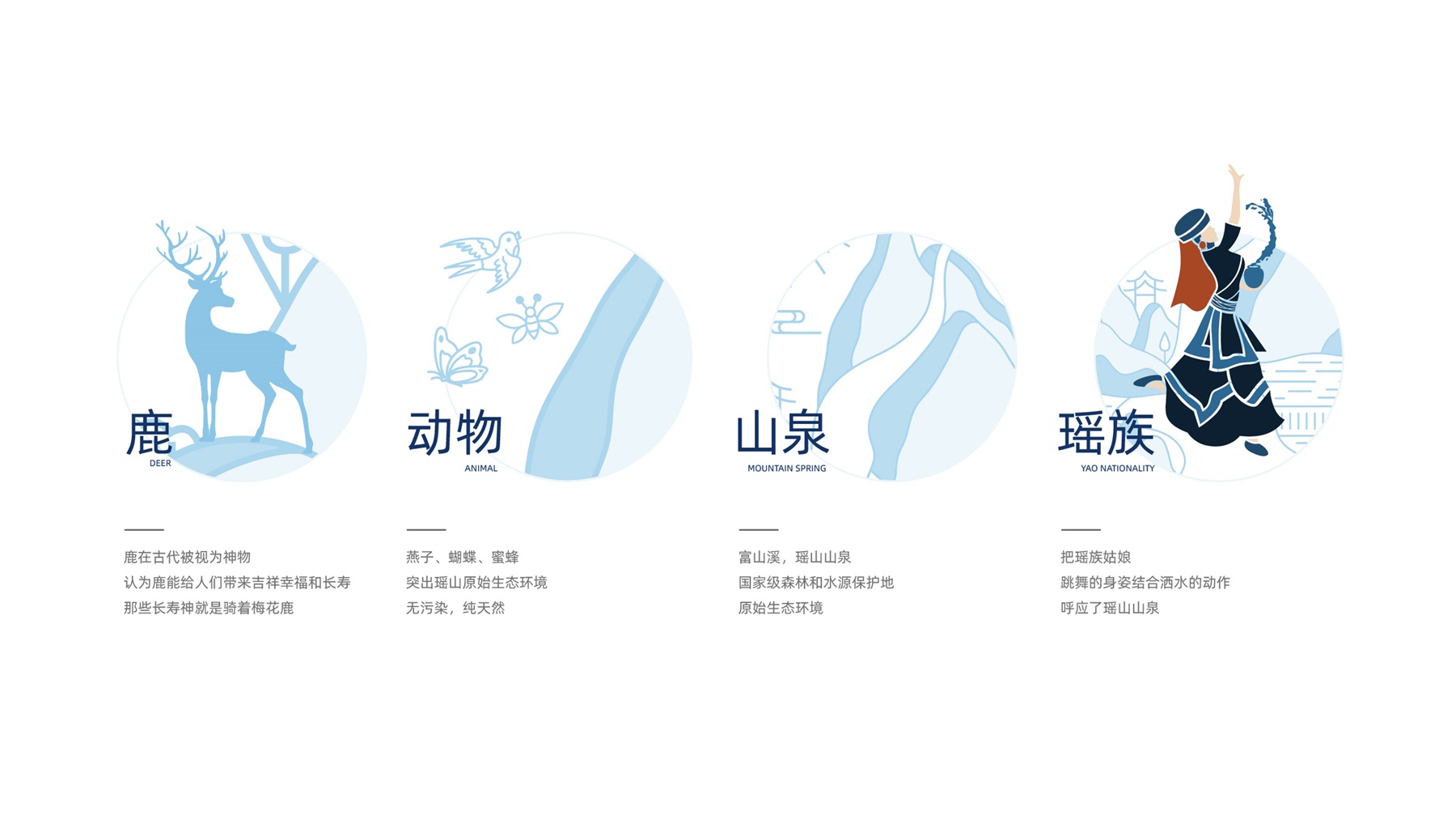 鹿
DEER

鹿在古代被视为神物
认为鹿能给人们带来吉祥幸福和长寿
那些长寿神就是骑着梅花鹿

动物
ANIMAL

燕子、蝴蝶、蜜蜂
突出瑶山原始生态环境
无污染，纯天然

山泉
MOUNTAIN SPRING

富山溪，瑶山山泉
国家级森林和水源保护地
原始生态环境

瑶族
YAO NATIONALITY

把瑶族姑娘
跳舞的身姿结合洒水的动作
呼应了瑶山山泉